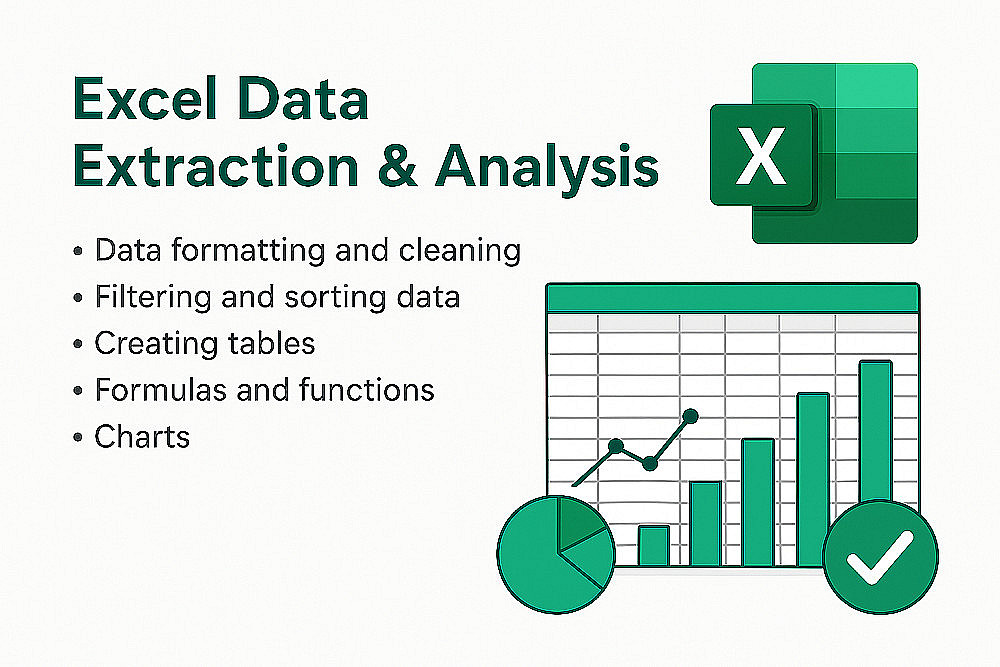 Excel Data Extraction & Analysis

X

• Data formatting and cleaning
• Filtering and sorting data
• Creating tables
• Formulas and functions
• Charts